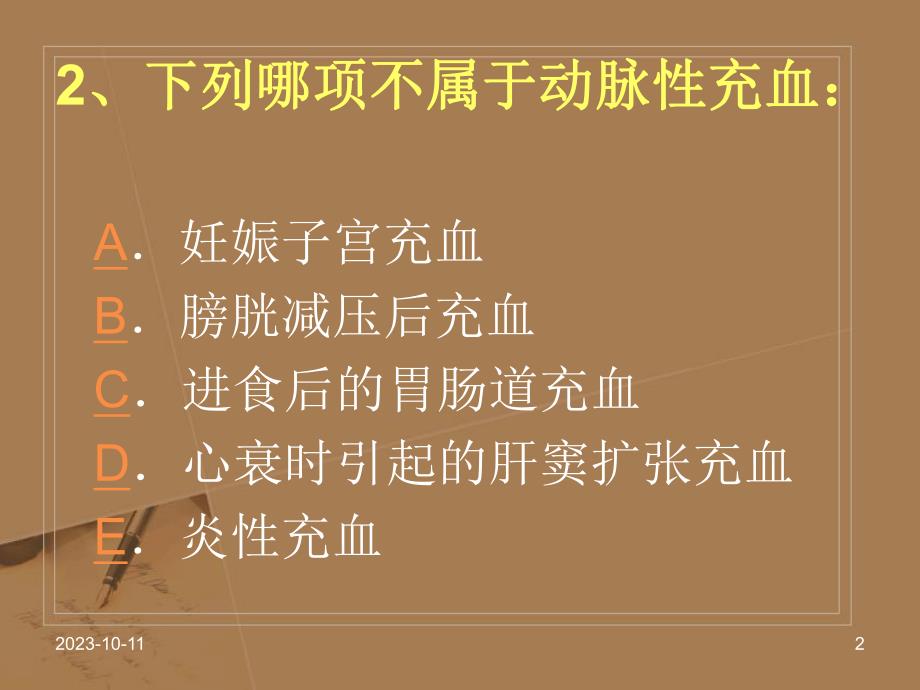 2、下列哪项不属于动脉性充血：

A．妊娠子宫充血
B．膀胱减压后充血
C．进食后的胃肠道充血
D．心衰时引起的肝窦扩张充血
E．炎性充血

2023-10-11

2